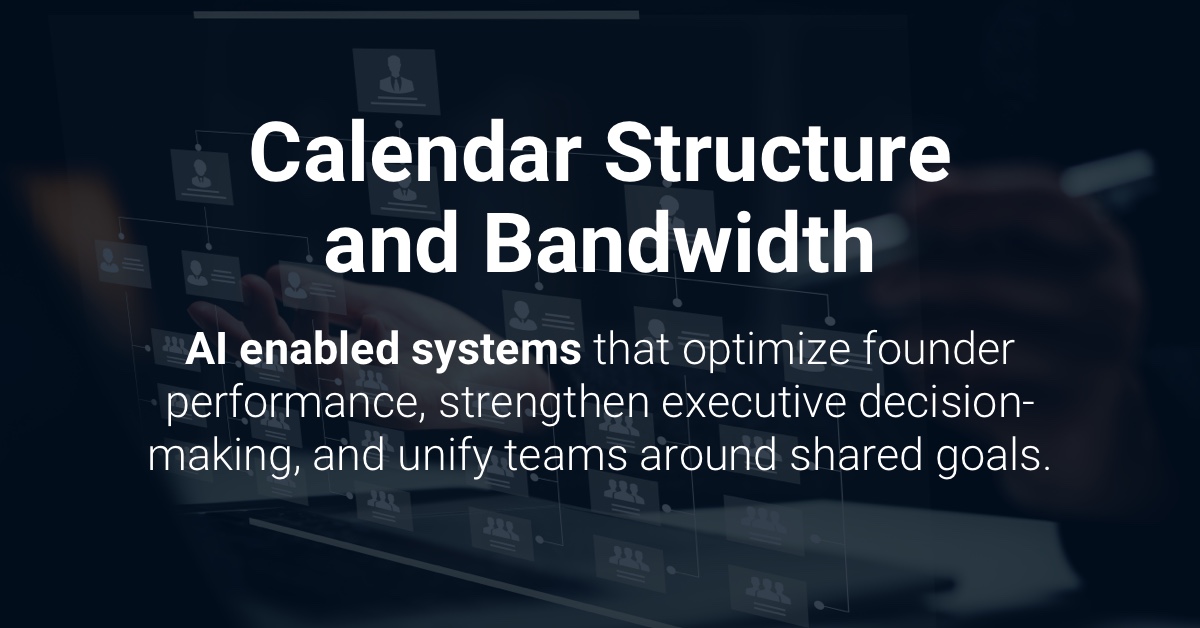 Calendar Structure and Bandwidth

AI enabled systems that optimize founder performance, strengthen executive decision-making, and unify teams around shared goals.